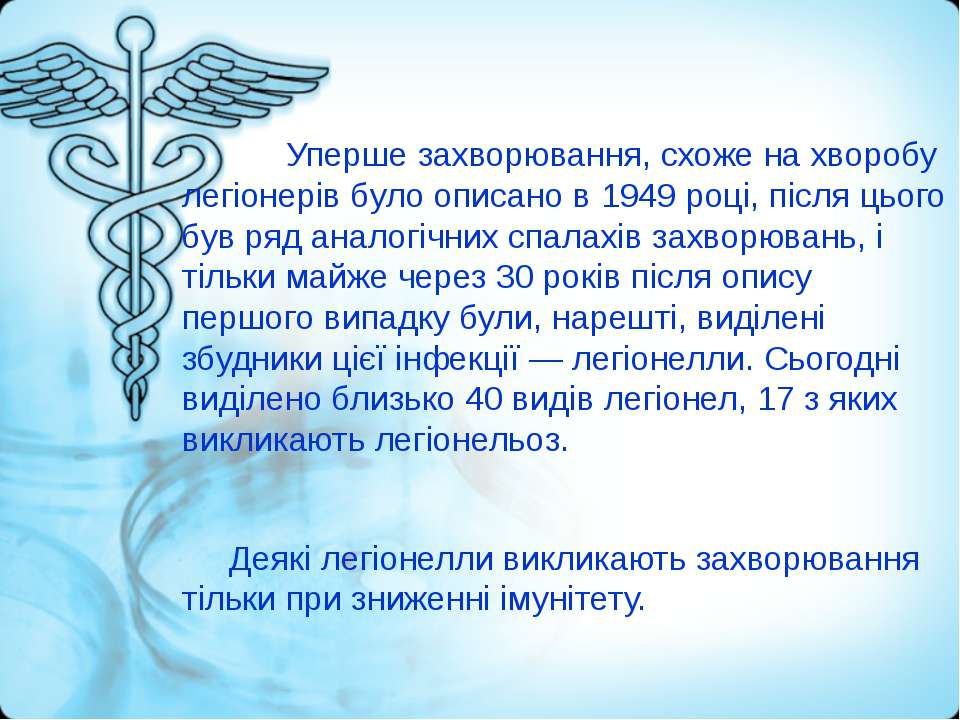 Уперше захворювання, схоже на хворобу легіонерів було описано в 1949 році, після цього був ряд аналогічних спалахів захворювань, і тільки майже через 30 років після опису першого випадку були, нарешті, виділені збудники цієї інфекції — легіонелли. Сьогодні виділено близько 40 видів легіонел, 17 з яких викликають легіонельоз.

Деякі легіонелли викликають захворювання тільки при зниженні імунітету.